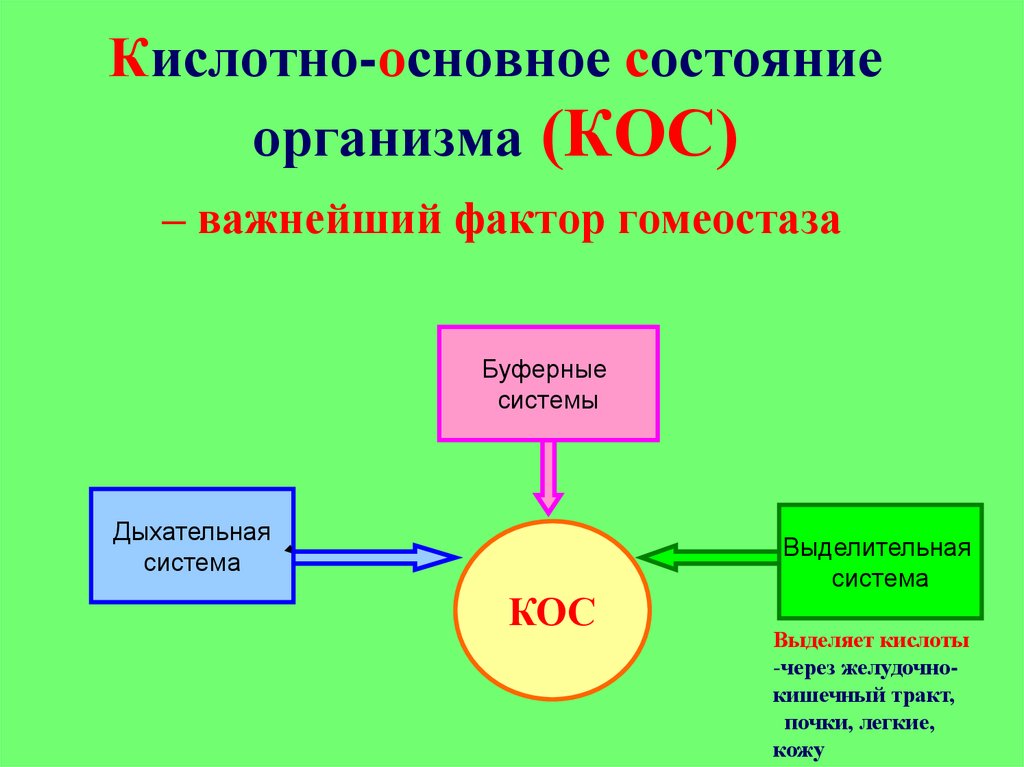 Кислотно-основное состояние организма (КОС)

– важнейший фактор гомеостаза

Буферные системы

Дыхательная система

КОС

Выделительная система

Выделяет кислоты
-через желудочно-кишечный тракт,
почки, легкие,
кожу